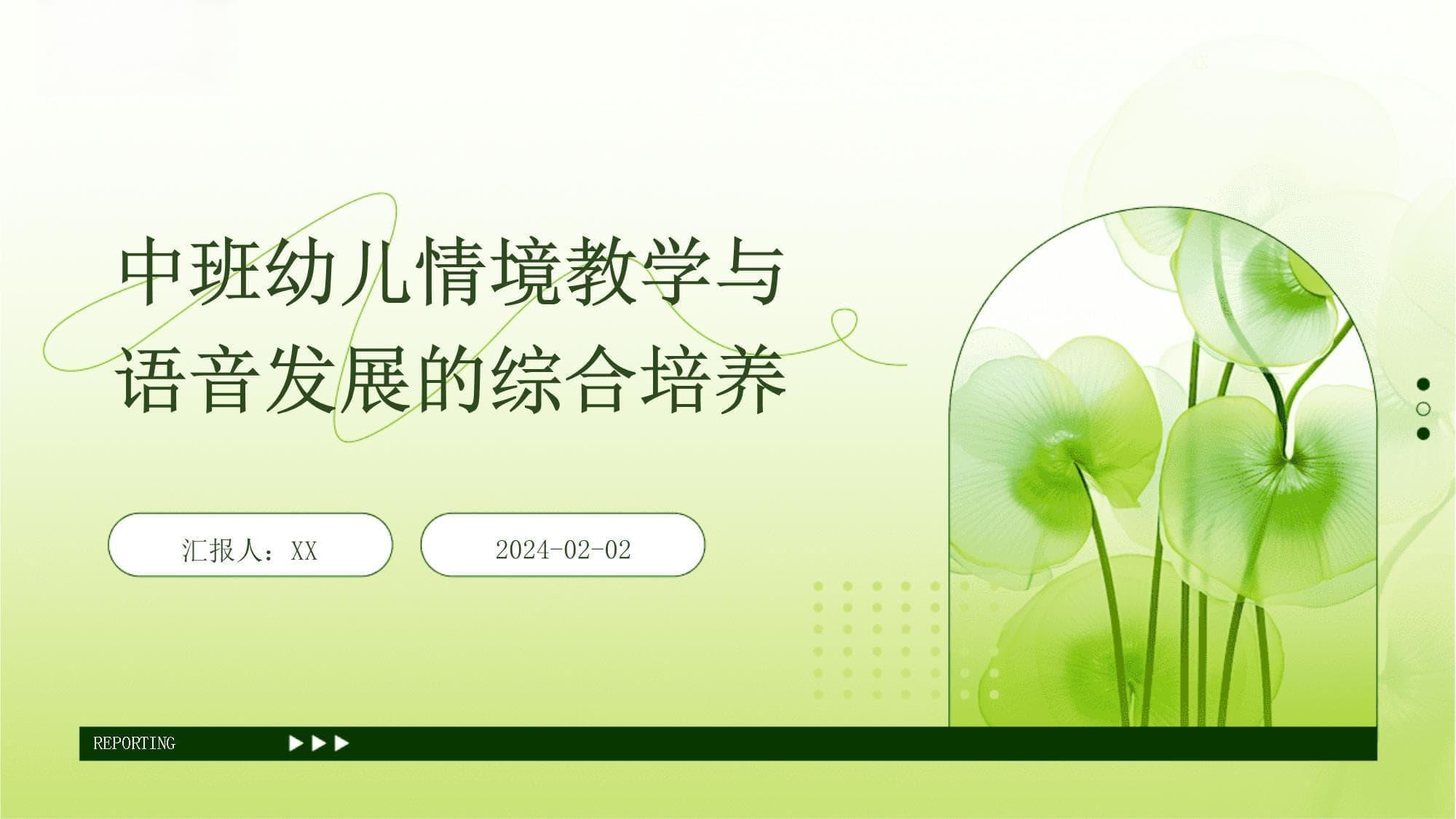 中班幼儿情境教学与语音发展的综合培养

汇报人：XX

2024-02-02

REPORTING